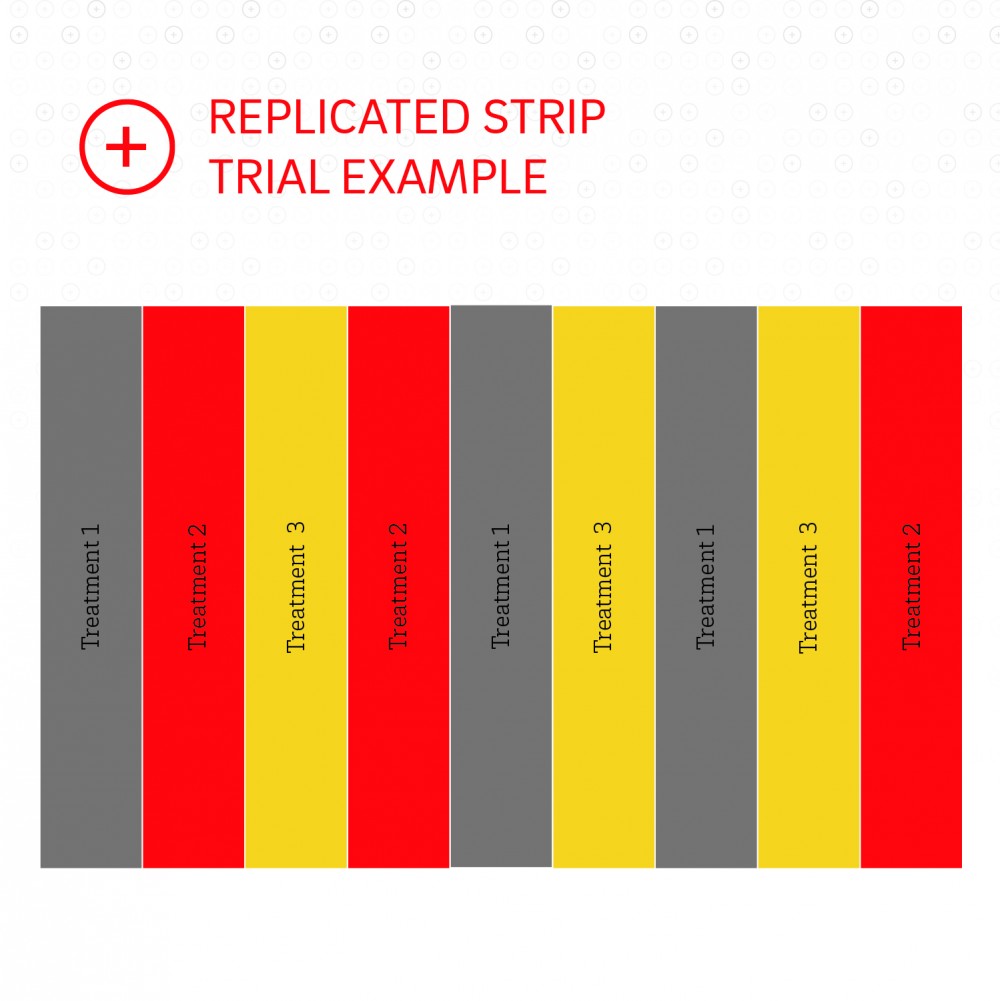 REPLICATED STRIP TRIAL EXAMPLE

Treatment 1
Treatment 2
Treatment 3
Treatment 2
Treatment 1
Treatment 3
Treatment 1
Treatment 3
Treatment 2